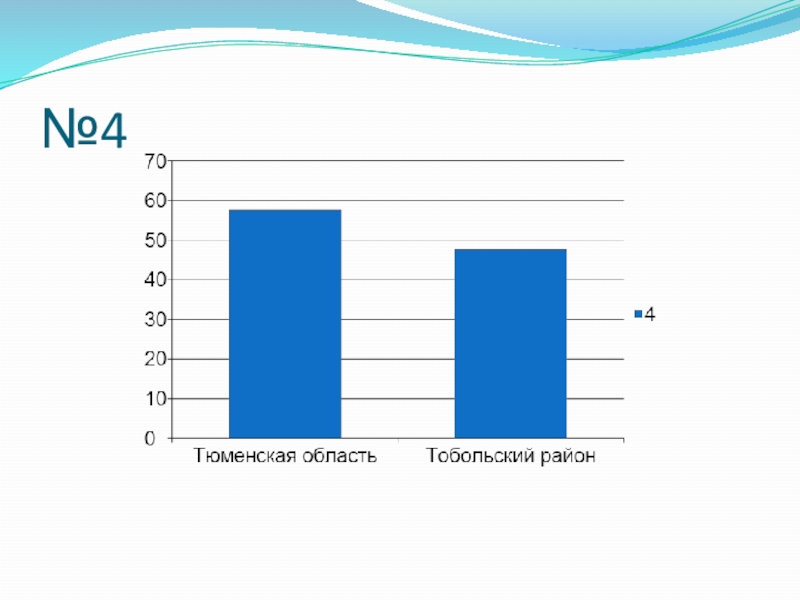 №4

70
60
50
40
30
20
10
0

Тюменская область
Тобольский район

4